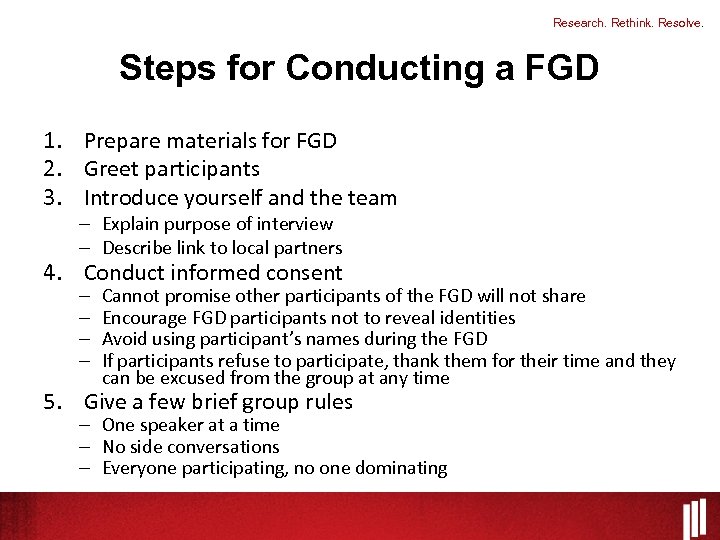 Research. Rethink. Resolve.

Steps for Conducting a FGD

1. Prepare materials for FGD
2. Greet participants
3. Introduce yourself and the team
– Explain purpose of interview
– Describe link to local partners
4. Conduct informed consent
– Cannot promise other participants of the FGD will not share
– Encourage FGD participants not to reveal identities
– Avoid using participant's names during the FGD
– If participants refuse to participate, thank them for their time and they can be excused from the group at any time
5. Give a few brief group rules
– One speaker at a time
– No side conversations
– Everyone participating, no one dominating